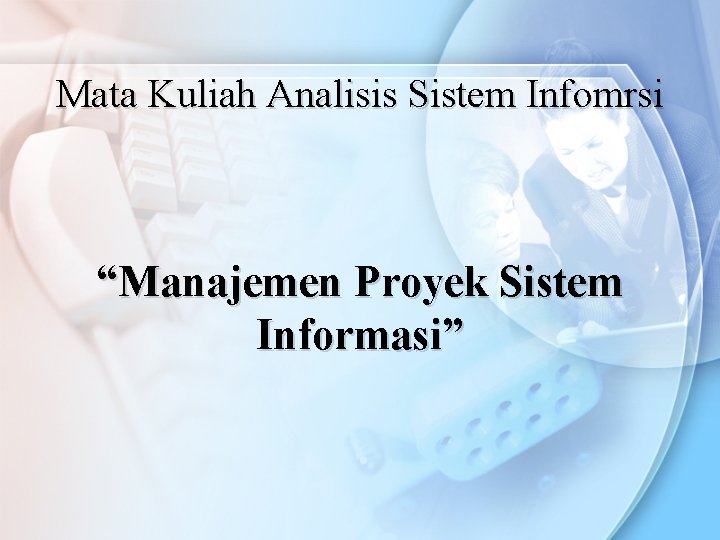 Mata Kuliah Analisis Sistem Infomrsi

“Manajemen Proyek Sistem Informasi”